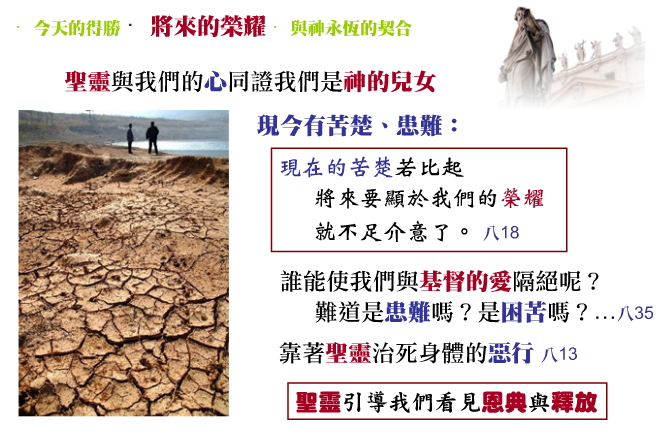 · 今天的得勝 · 將來的榮耀 · 與神永恆的契合

聖靈與我們的心同證我們是神的兒女

現今有苦楚、患難：

現在的苦楚若比起
將來要顯於我們的榮耀
就不足介意了。 八18

誰能使我們與基督的愛隔絕呢？
難道是患難嗎？是困苦嗎？…八35

靠著聖靈治死身體的惡行 八13

聖靈引導我們看見恩典與釋放